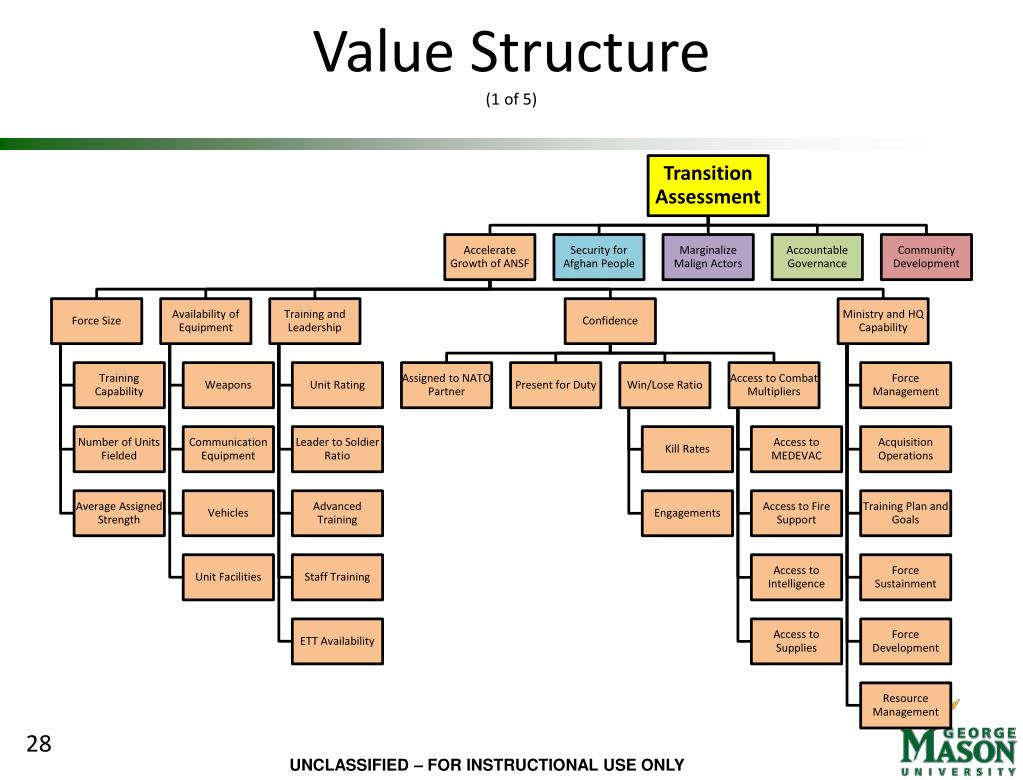 Value Structure
(1 of 5)

Transition Assessment

Accelerate Growth of ANSF

Security for Afghan People

Marginalize Malign Actors

Accountable Governance

Community Development

Force Size

Training Capability

Number of Units Fielded

Average Assigned Strength

Availability of Equipment

Weapons

Communication Equipment

Vehicles

Unit Facilities

Training and Leadership

Unit Rating

Leader to Soldier Ratio

Advanced Training

Staff Training

ETT Availability

Confidence

Assigned to NATO Partner

Present for Duty

Win/Lose Ratio

Kill Rates

Engagements

Access to Combat Multipliers

Access to MEDEVAC

Access to Fire Support

Access to Intelligence

Access to Supplies

Ministry and HQ Capability

Force Management

Acquisition Operations

Training Plan and Goals

Force Sustainment

Force Development

Resource Management

28

UNCLASSIFIED – FOR INSTRUCTIONAL USE ONLY

GEORGE MASON UNIVERSITY